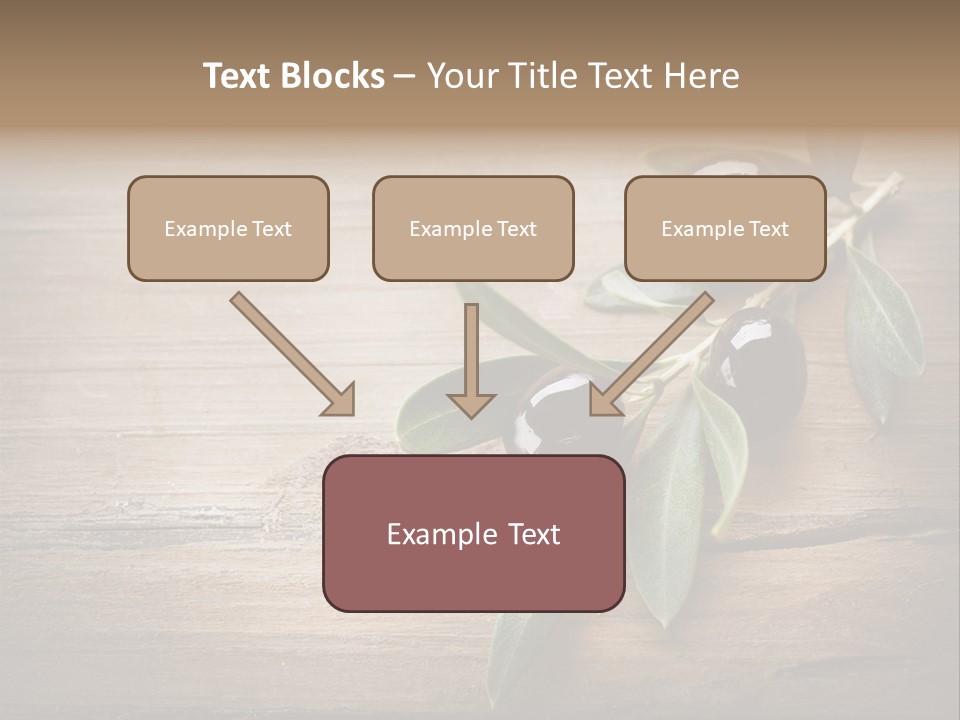 Text Blocks – Your Title Text Here

Example Text

Example Text

Example Text

Example Text